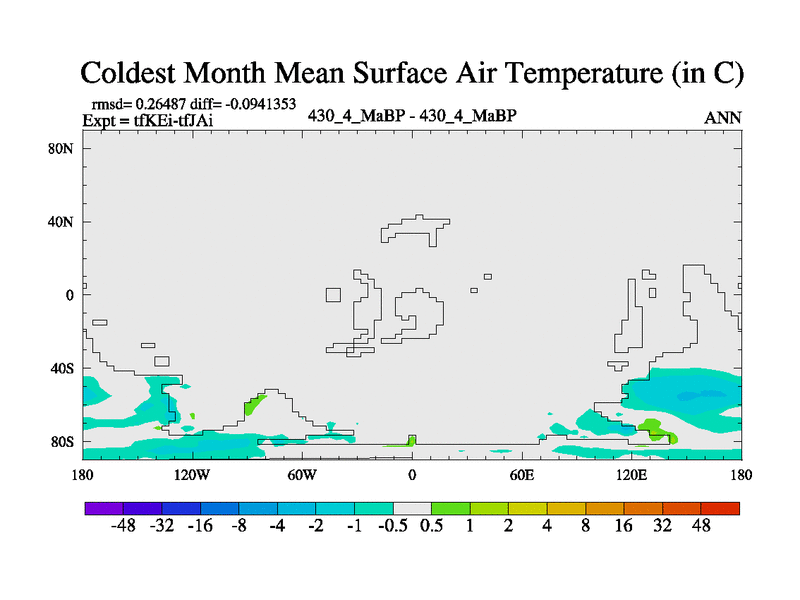 Coldest Month Mean Surface Air Temperature (in C)

rmsd= 0.26487 diff= -0.0941353
Expt = tfKEi-tfJAi

430_4_MaBP - 430_4_MaBP

ANN

80N
40N
0
40S
80S

180
120W
60W
0
60E
120E
180

-48 -32 -16 -8 -4 -2 -1 -0.5 0.5 1 2 4 8 16 32 48